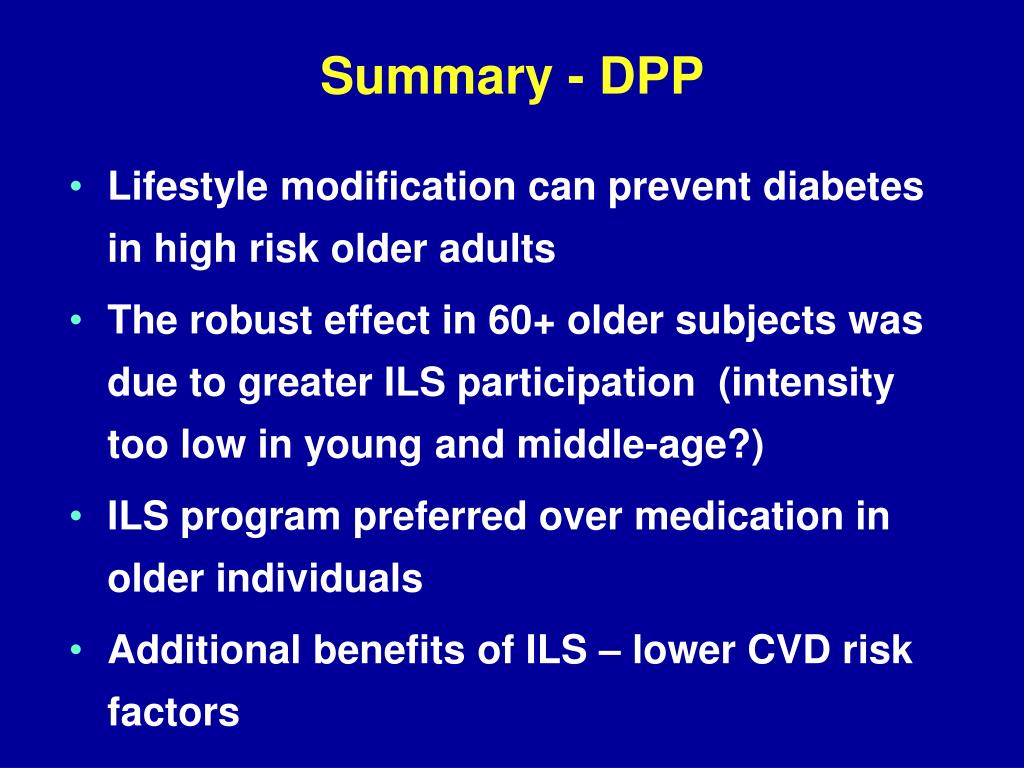 Summary - DPP

• Lifestyle modification can prevent diabetes in high risk older adults
• The robust effect in 60+ older subjects was due to greater ILS participation (intensity too low in young and middle-age?)
• ILS program preferred over medication in older individuals
• Additional benefits of ILS – lower CVD risk factors